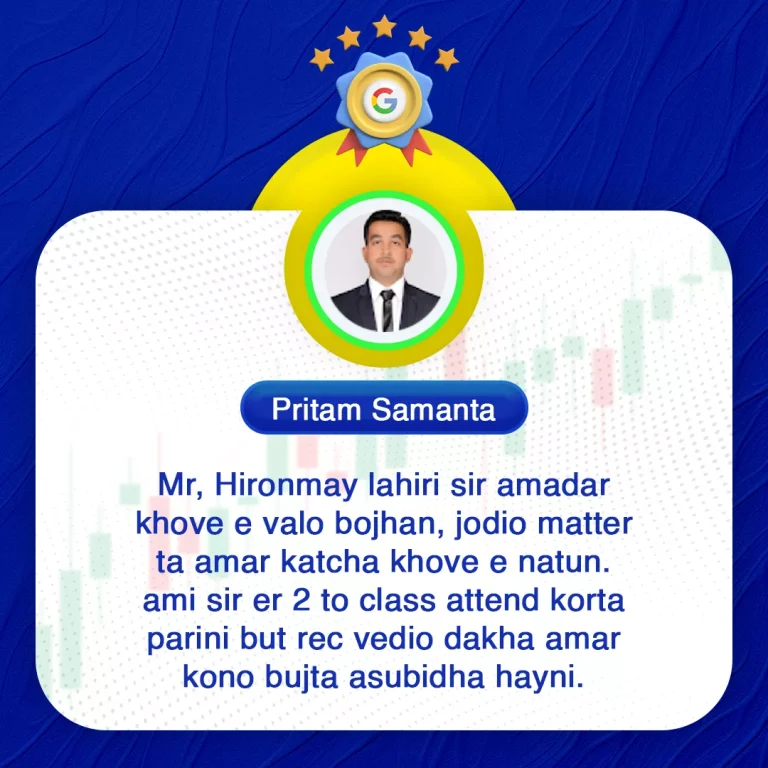 G

Pritam Samanta

Mr, Hironmay lahiri sir amadar khove e valo bojhan, jodio matter ta amar katcha khove e natun. ami sir er 2 to class attend korta parini but rec vedio dakha amar kono bujta asubidha hayni.